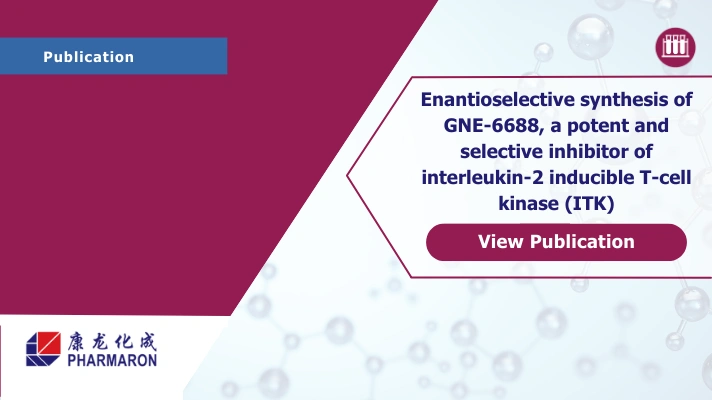 Publication

Enantioselective synthesis of GNE-6688, a potent and selective inhibitor of interleukin-2 inducible T-cell kinase (ITK)

View Publication

康龙化成
PHARMARON